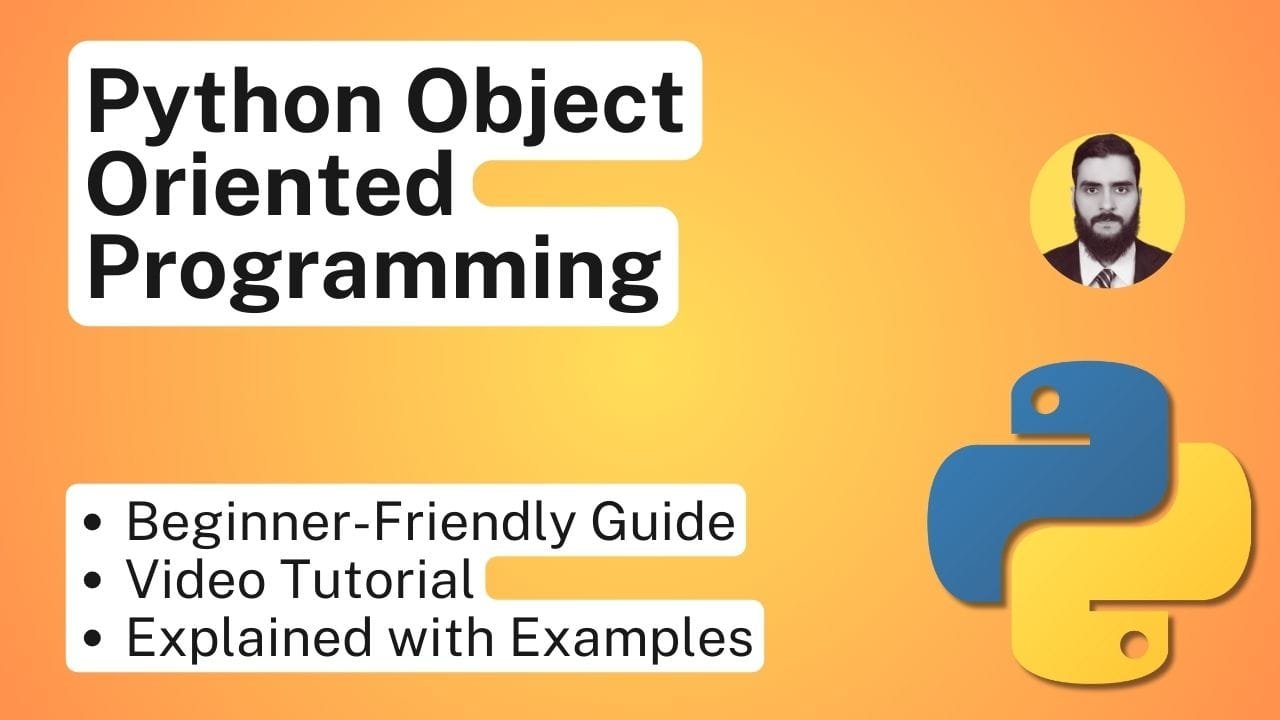 Python Object Oriented Programming

• Beginner-Friendly Guide
• Video Tutorial
• Explained with Examples